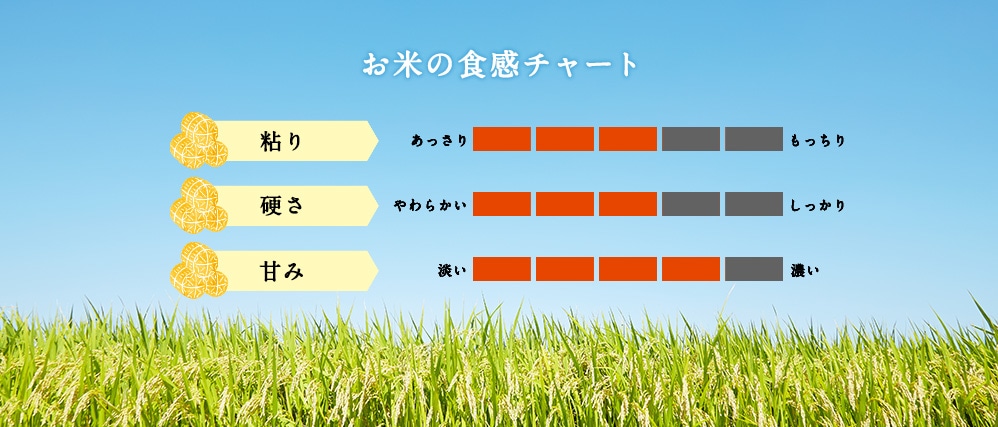 お米の食感チャート

粘り あっさり もっちり

硬さ やわらかい しっかり

甘み 淡い 濃い